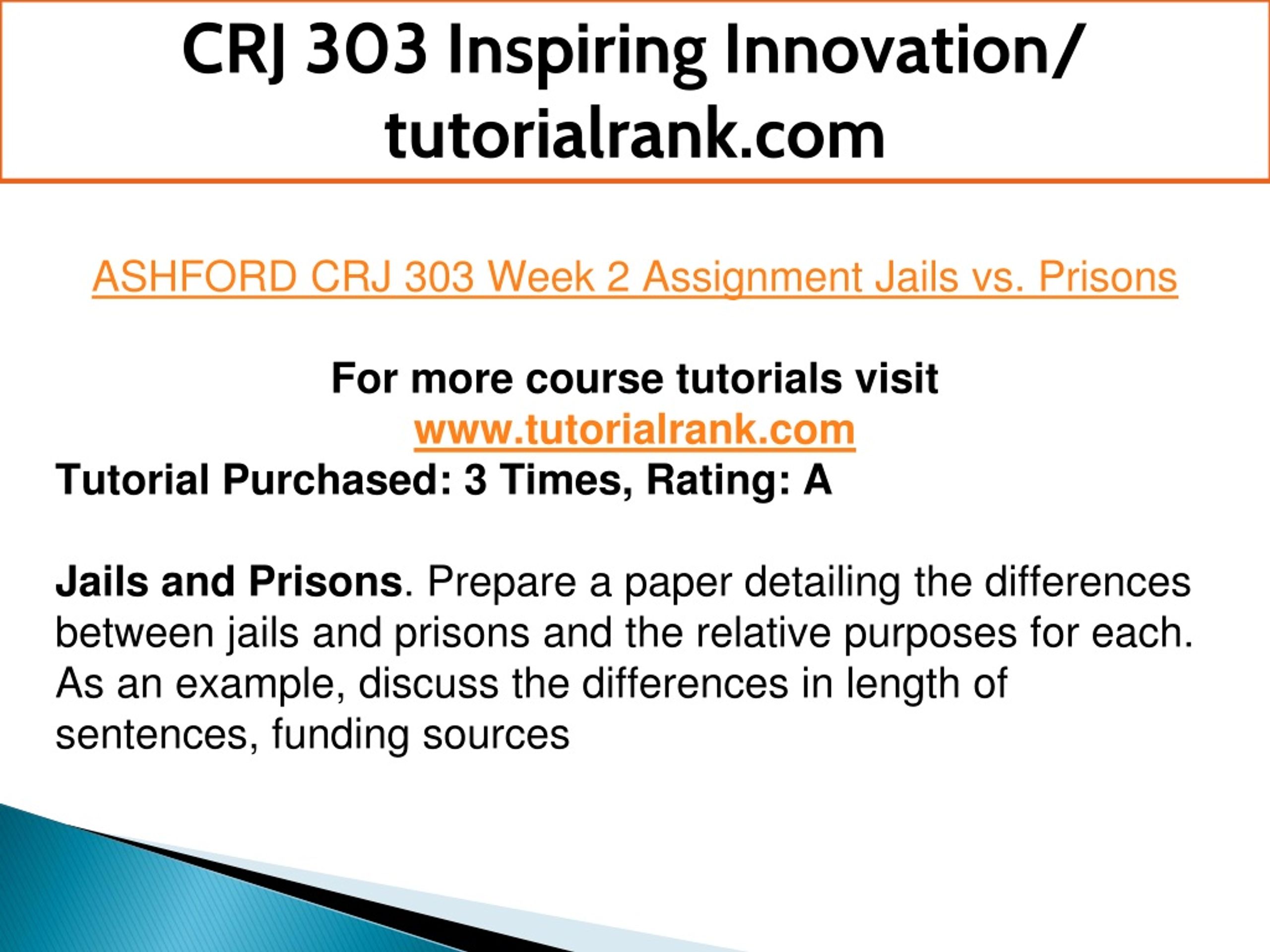 CRJ 303 Inspiring Innovation/ tutorialrank.com

ASHFORD CRJ 303 Week 2 Assignment Jails vs. Prisons

For more course tutorials visit
www.tutorialrank.com
Tutorial Purchased: 3 Times, Rating: A

Jails and Prisons. Prepare a paper detailing the differences between jails and prisons and the relative purposes for each. As an example, discuss the differences in length of sentences, funding sources